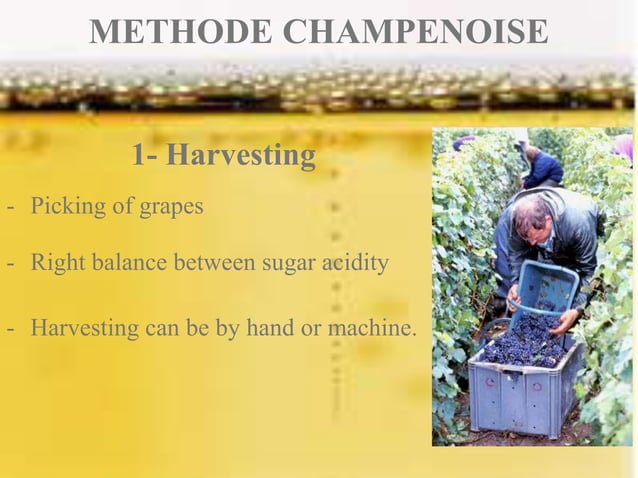 METHODE CHAMPENOISE

1- Harvesting

- Picking of grapes

- Right balance between sugar acidity

- Harvesting can be by hand or machine.